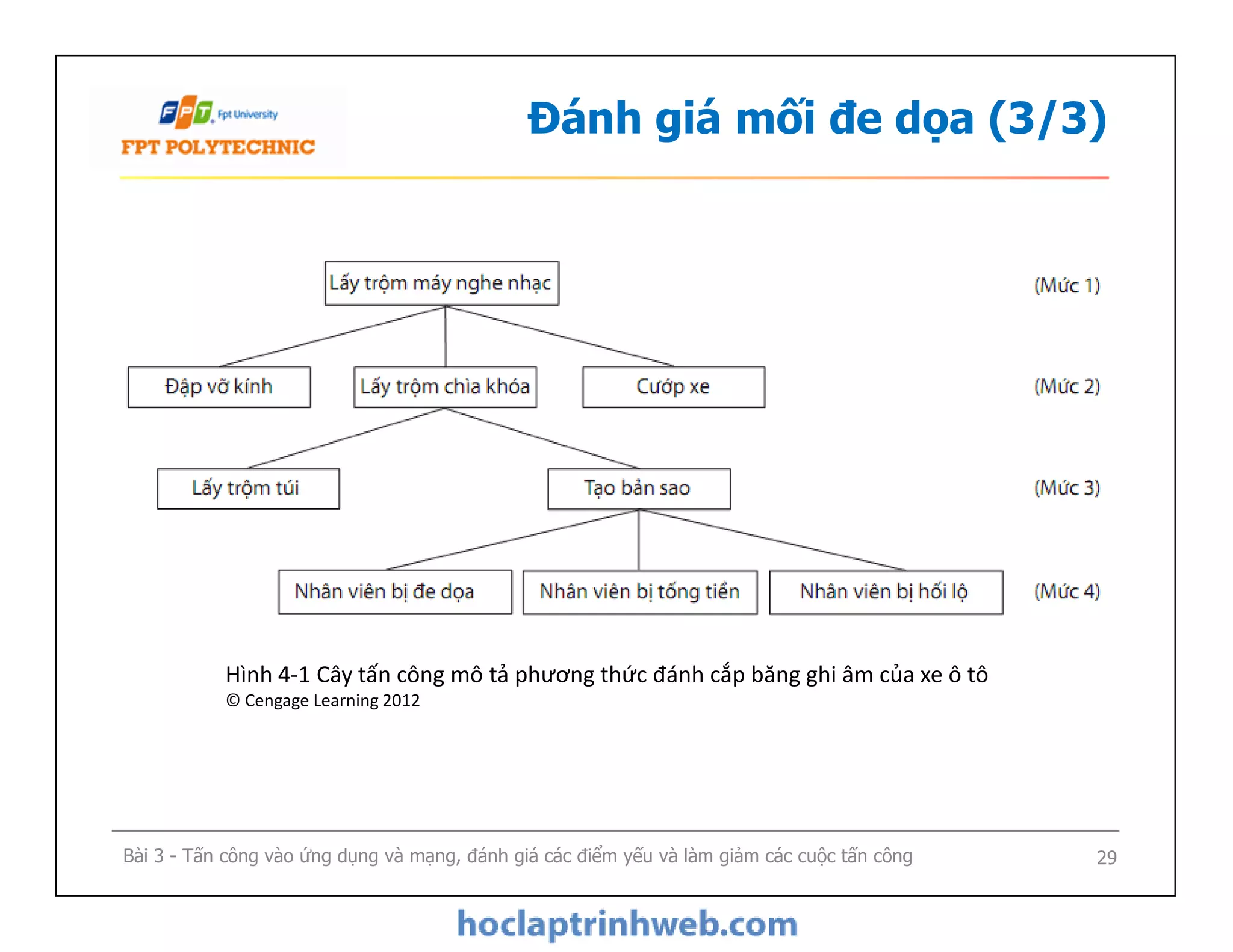 FPT Fpt University
FPT POLYTECHNIC

Đánh giá mối đe dọa (3/3)

Lấy trộm máy nghe nhạc (Mức 1)

Đập vỡ kính
Lấy trộm chìa khóa
Cướp xe
(Mức 2)

Lấy trộm túi
Tạo bản sao
(Mức 3)

Nhân viên bị đe dọa
Nhân viên bị tống tiền
Nhân viên bị hối lộ
(Mức 4)

Hình 4-1 Cây tấn công mô tả phương thức đánh cắp băng ghi âm của xe ô tô
© Cengage Learning 2012

Bài 3 - Tấn công vào ứng dụng và mạng, đánh giá các điểm yếu và làm giảm các cuộc tấn công
29

hoclaptrinhweb.com